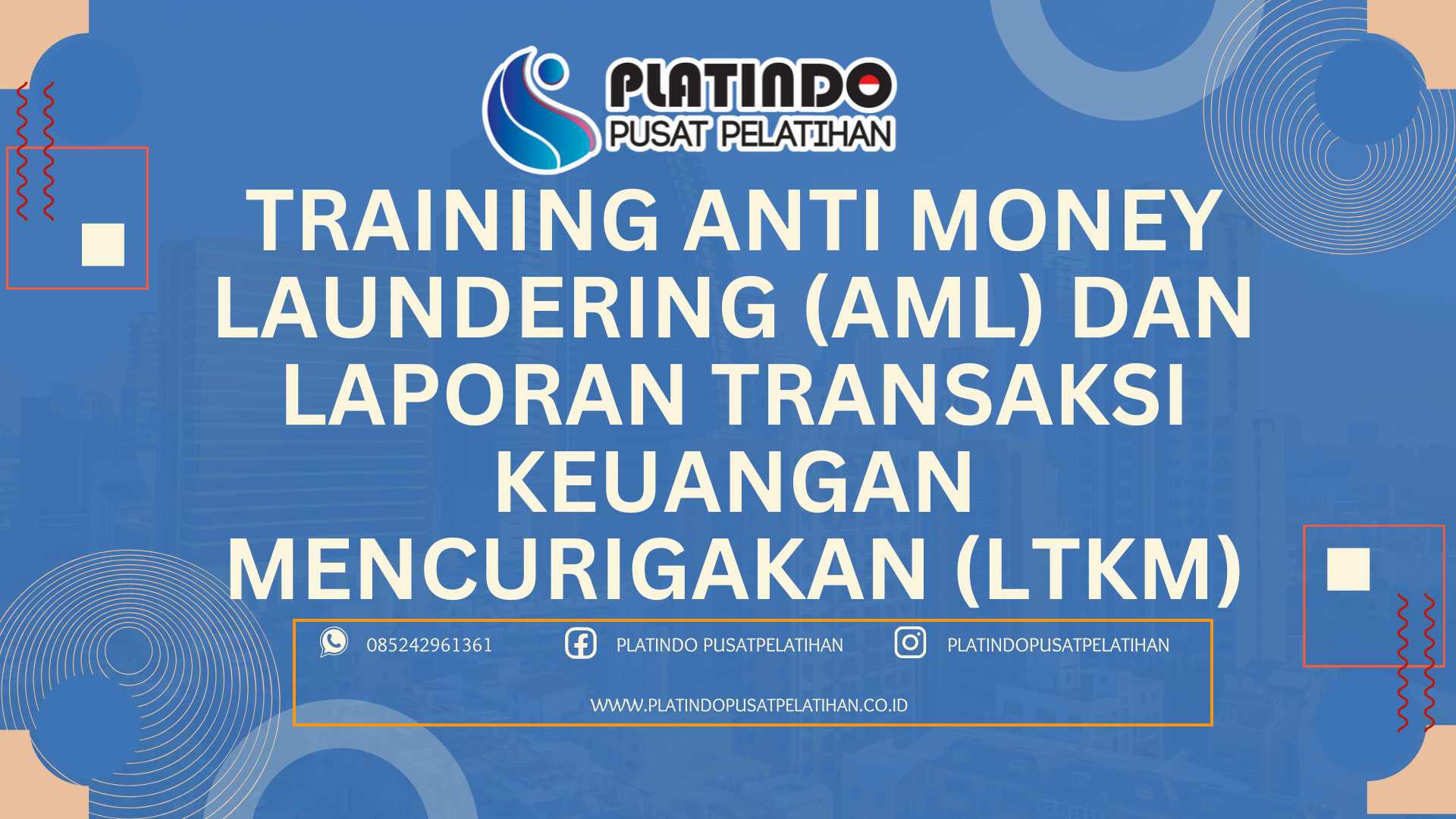 PLATINDO
PUSAT PELATIHAN

TRAINING ANTI MONEY LAUNDERING (AML) DAN LAPORAN TRANSAKSI KEUANGAN MENCURIGAKAN (LTKM)

085242961361
PLATINDO PUSATPELATIHAN
PLATINDOPUSATPELATIHAN
WWW.PLATINDOPUSATPELATIHAN.CO.ID